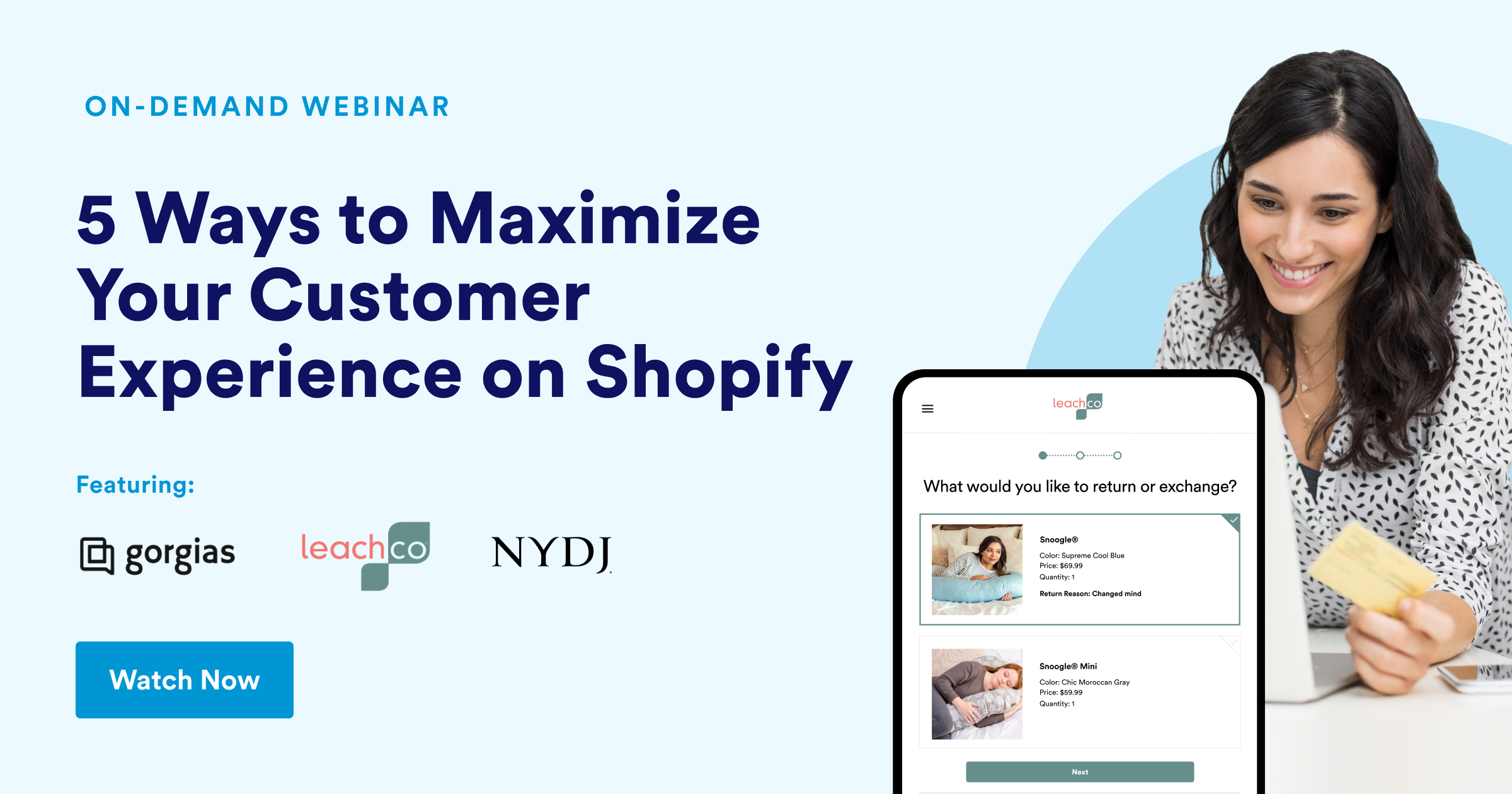 ON-DEMAND WEBINAR

5 Ways to Maximize Your Customer Experience on Shopify

Featuring:

gorgias leachco NYDJ

Watch Now

leachco

What would you like to return or exchange?

Snoogle®
Color: Supreme Cool Blue
Price: $69.99
Quantity: 1
Return Reason: Changed mind

Snoogle® Mini
Color: Chic Moroccan Gray
Price: $59.99
Quantity: 1

Next